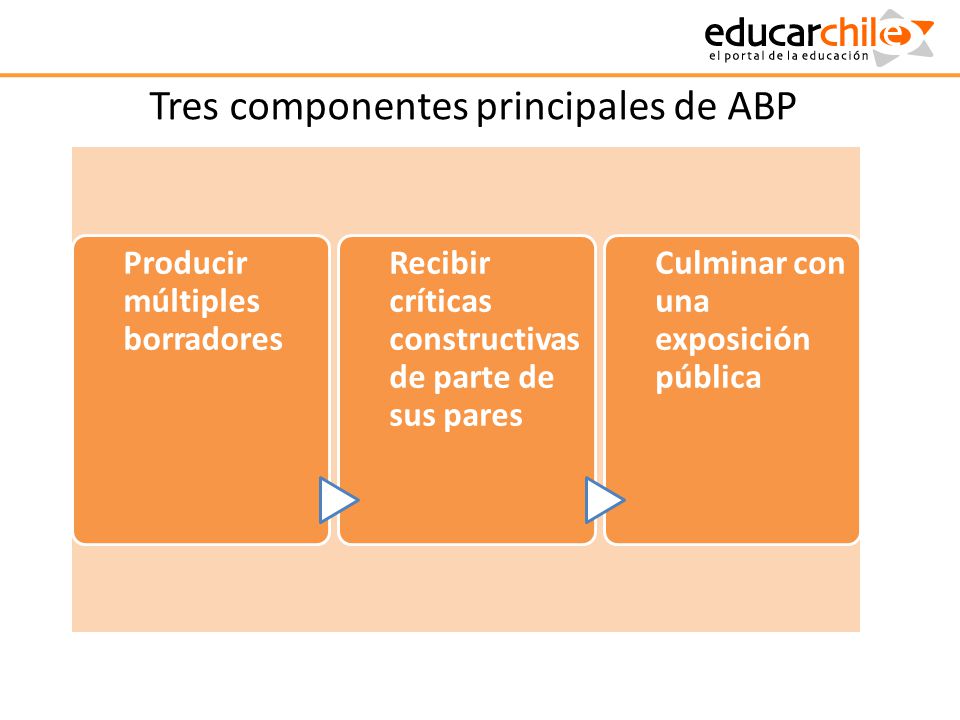 educarchile
el portal de la educación

Tres componentes principales de ABP

Producir múltiples borradores

Recibir críticas constructivas de parte de sus pares

Culminar con una exposición pública